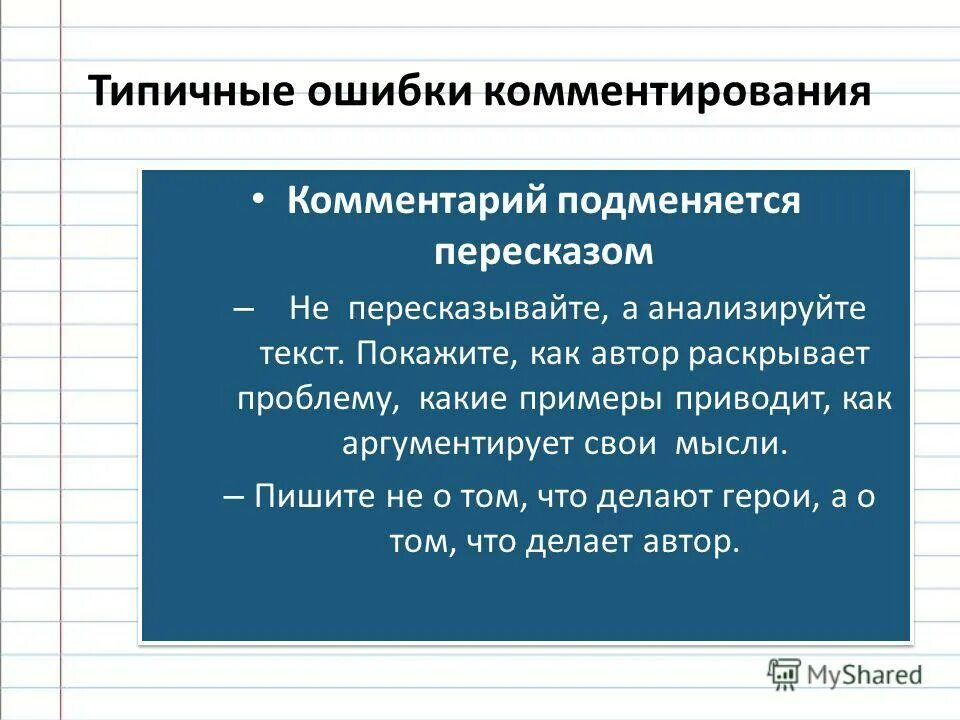 Типичные ошибки комментирования

• Комментарий подменяется пересказом

– Не пересказывайте, а анализируйте текст. Покажите, как автор раскрывает проблему, какие примеры приводит, как аргументирует свои мысли.

– Пишите не о том, что делают герои, а о том, что делает автор.

MyShared